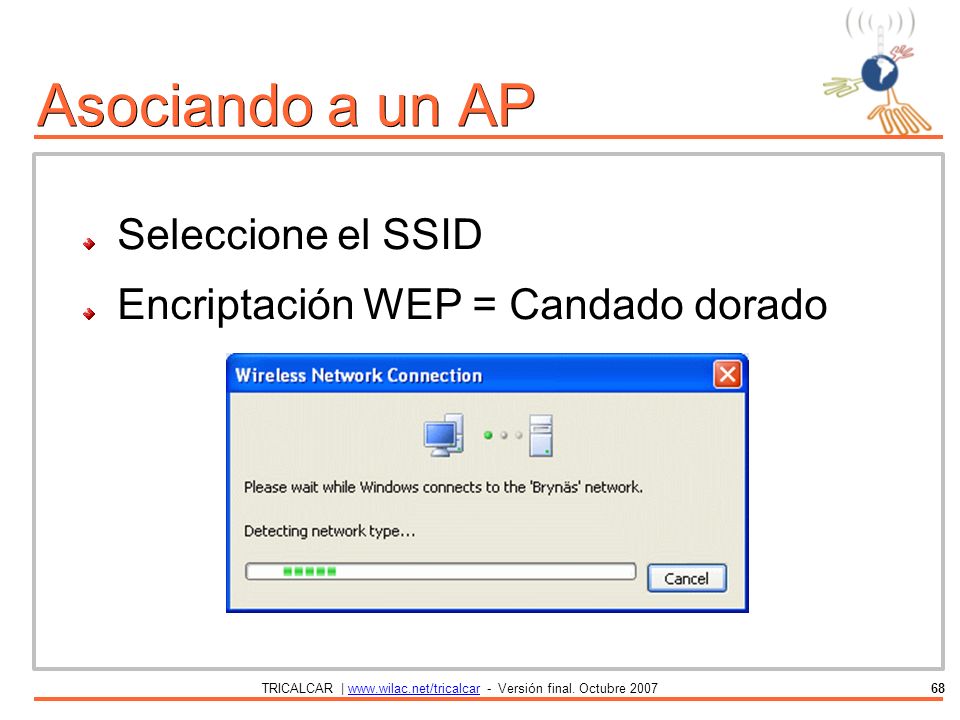 Asociando a un AP

Seleccione el SSID

Encriptación WEP = Candado dorado

Wireless Network Connection

Please wait while Windows connects to the 'Brynäs' network.

Detecting network type...

Cancel

TRICALCAR | www.wilac.net/tricalcar - Versión final. Octubre 2007

68